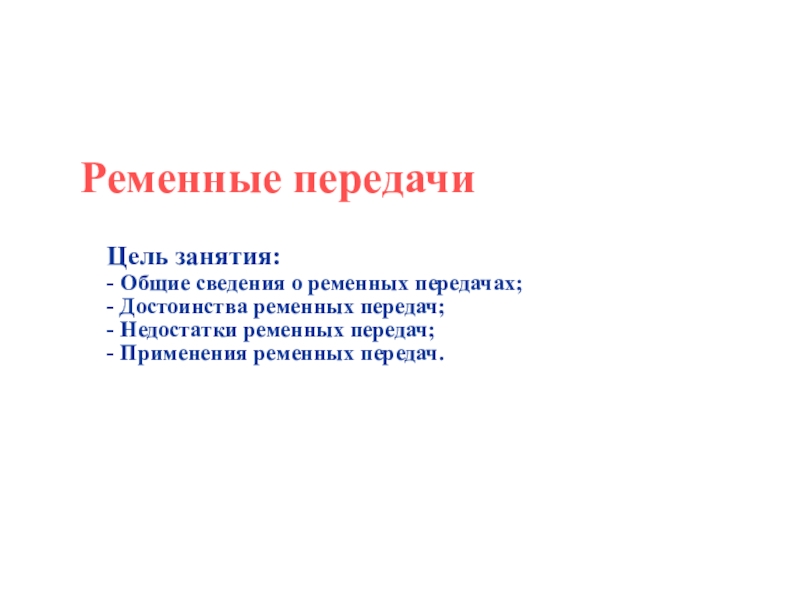 Ременные передачи

Цель занятия:
- Общие сведения о ременных передачах;
- Достоинства ременных передач;
- Недостатки ременных передач;
- Применения ременных передач.